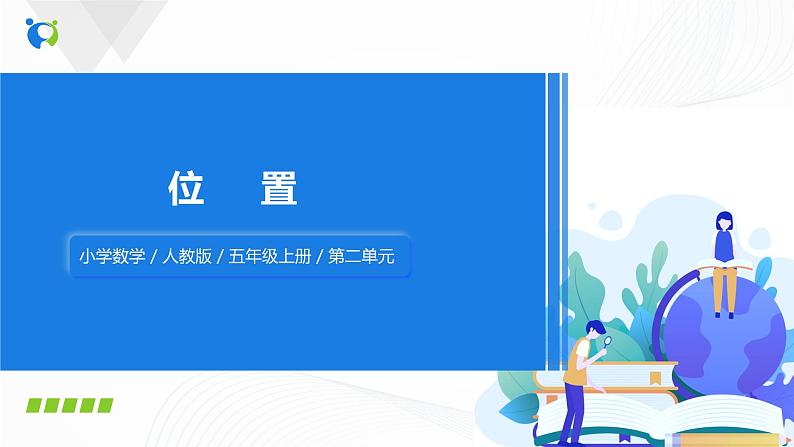 位　置

小学数学 / 人教版 / 五年级上册 / 第二单元